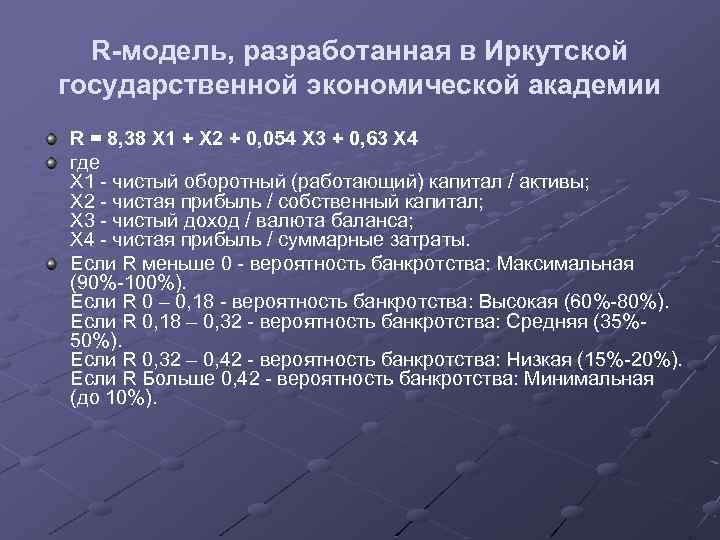 R-модель, разработанная в Иркутской государственной экономической академии

R = 8,38 X1 + X2 + 0,054 X3 + 0,63 X4

где
X1 - чистый оборотный (работающий) капитал / активы;
X2 - чистая прибыль / собственный капитал;
X3 - чистый доход / валюта баланса;
X4 - чистая прибыль / суммарные затраты.

Если R меньше 0 - вероятность банкротства: Максимальная (90%-100%).
Если R 0 – 0,18 - вероятность банкротства: Высокая (60%-80%).
Если R 0,18 – 0,32 - вероятность банкротства: Средняя (35%-50%).
Если R 0,32 – 0,42 - вероятность банкротства: Низкая (15%-20%).
Если R Больше 0,42 - вероятность банкротства: Минимальная (до 10%).